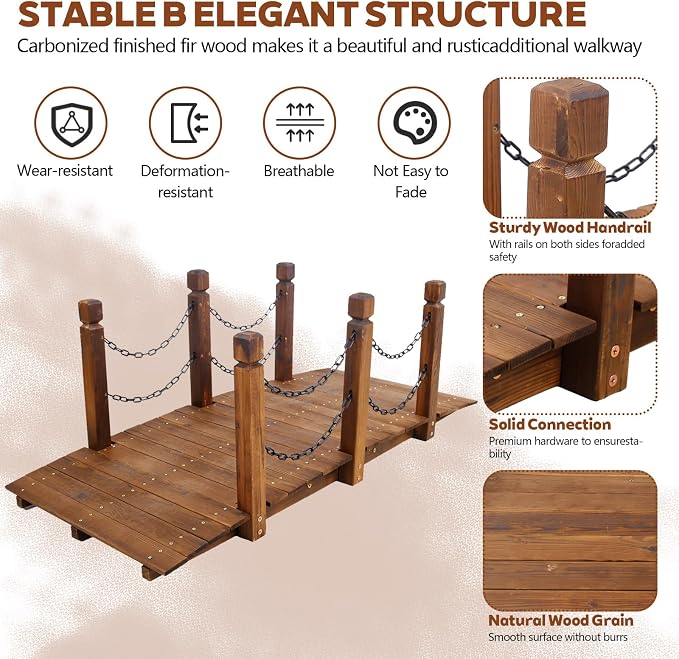 STABLE B ELEGANT STRUCTURE
Carbonized finished fir wood makes it a beautiful and rusticadditional walkway

Wear-resistant

Deformation-resistant

Breathable

Not Easy to Fade

Sturdy Wood Handrail
With rails on both sides foradded safety

Solid Connection
Premium hardware to ensurestability

Natural Wood Grain
Smooth surface without burrs